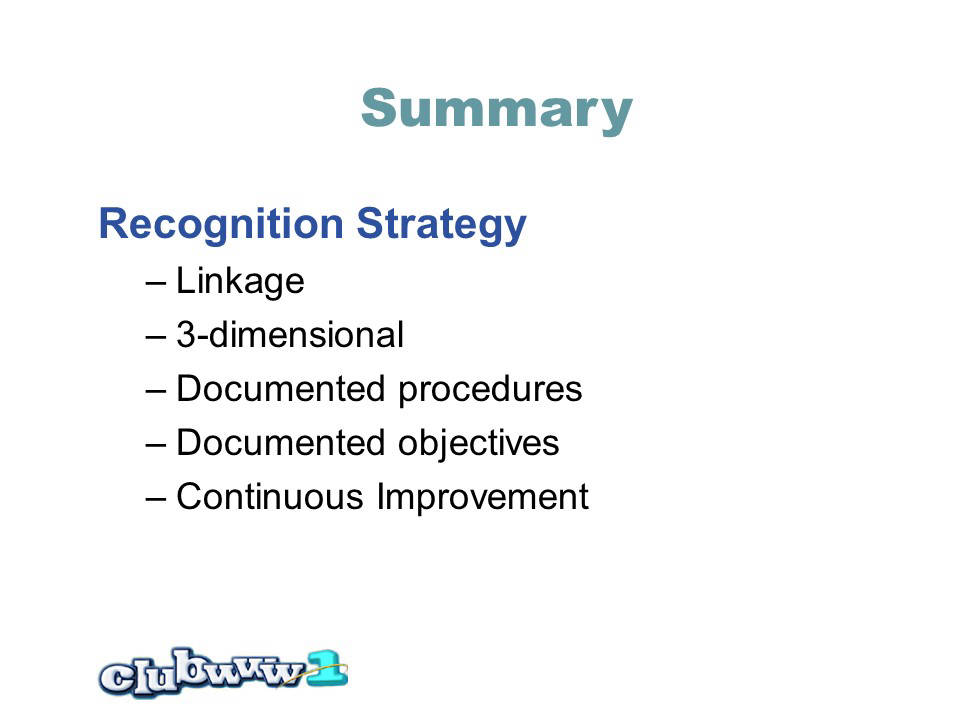 Summary

Recognition Strategy

– Linkage
– 3-dimensional
– Documented procedures
– Documented objectives
– Continuous Improvement

clubwww1